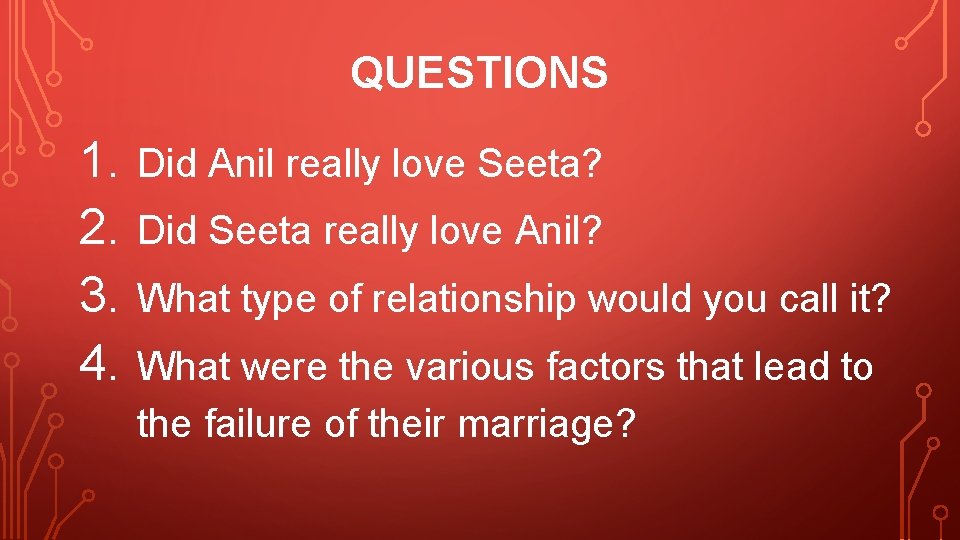 QUESTIONS

1. Did Anil really love Seeta?
2. Did Seeta really love Anil?
3. What type of relationship would you call it?
4. What were the various factors that lead to the failure of their marriage?